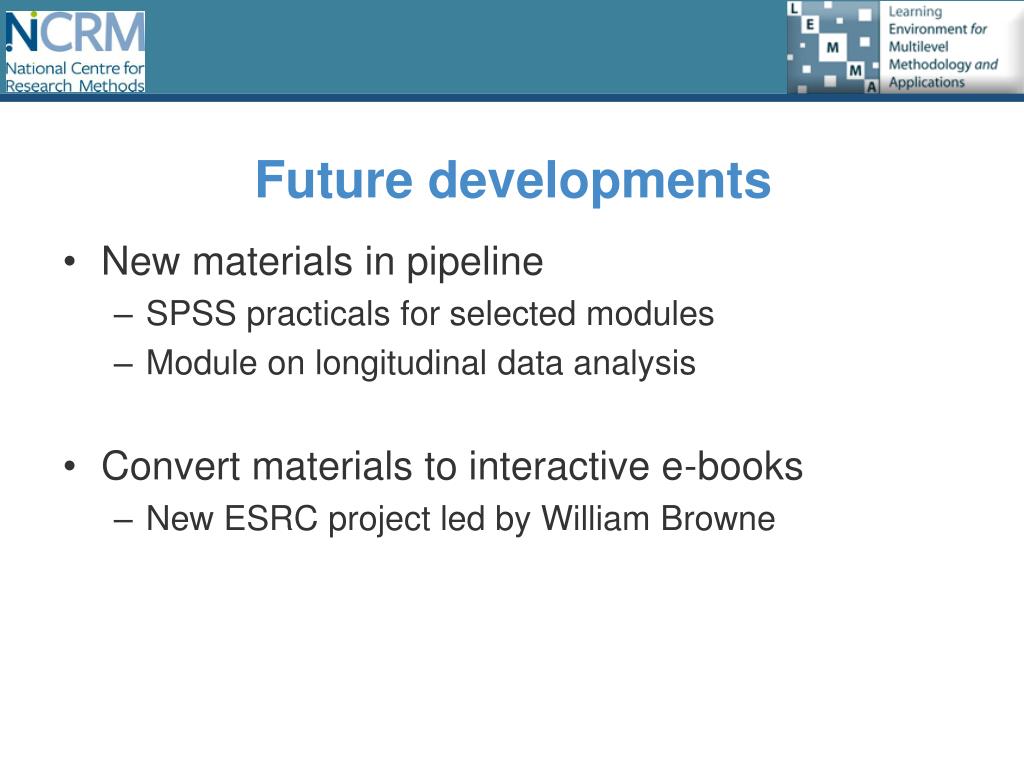 NCRM
National Centre for Research Methods

L E M M A

Learning Environment for Multilevel Methodology and Applications

Future developments

• New materials in pipeline
– SPSS practicals for selected modules
– Module on longitudinal data analysis

• Convert materials to interactive e-books
– New ESRC project led by William Browne